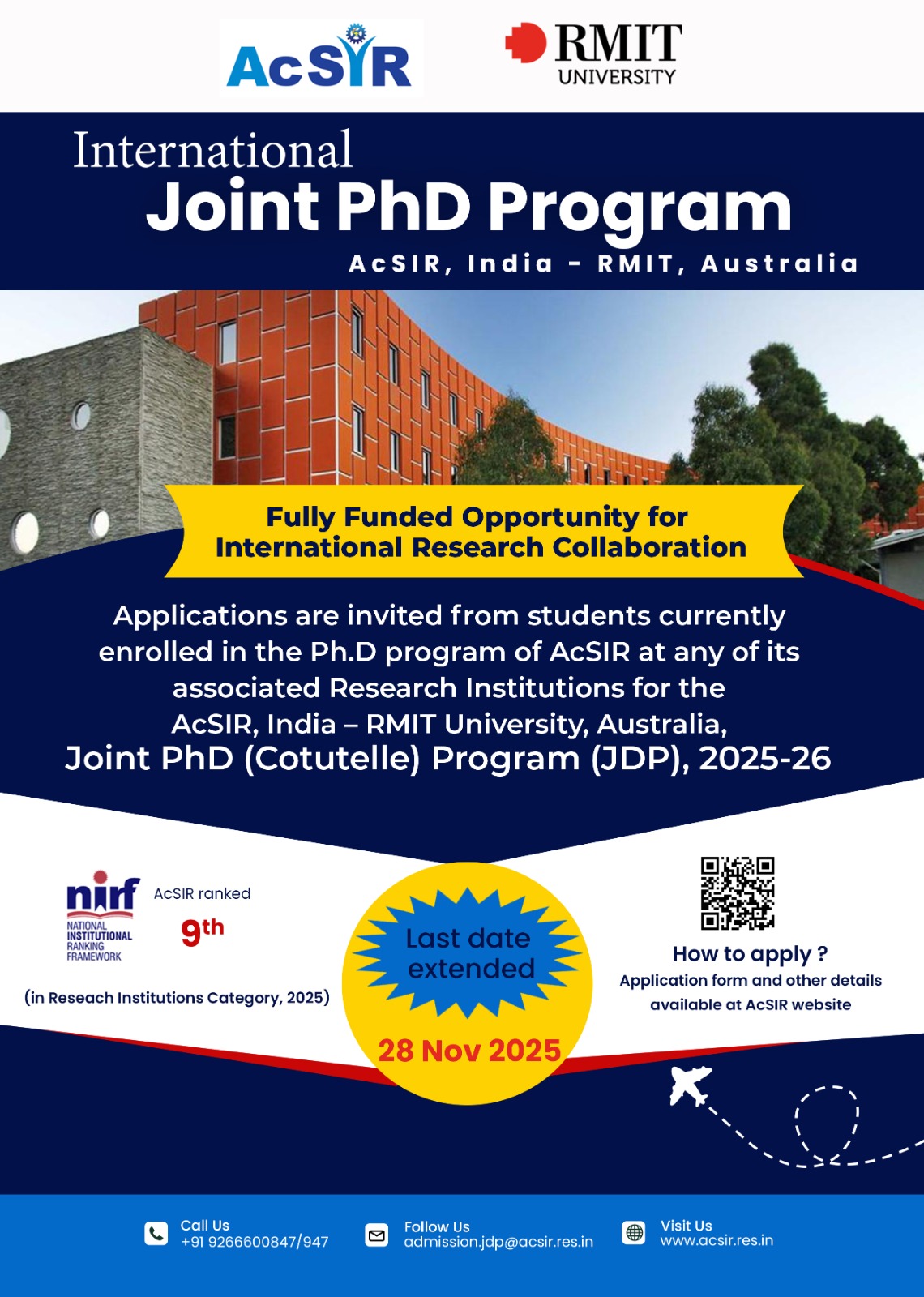 AcSIR

RMIT UNIVERSITY

International
Joint PhD Program
AcSIR, India - RMIT, Australia

Fully Funded Opportunity for International Research Collaboration

Applications are invited from students currently enrolled in the Ph.D program of AcSIR at any of its associated Research Institutions for the AcSIR, India – RMIT University, Australia, Joint PhD (Cotutelle) Program (JDP), 2025-26

nirf NATIONAL INSTITUTIONAL RANKING FRAMEWORK

AcSIR ranked
9th
(in Reseach Institutions Category, 2025)

Last date extended
28 Nov 2025

How to apply ?
Application form and other details available at AcSIR website

Call Us
+91 9266600847/947

Follow Us
admission.jdp@acsir.res.in

Visit Us
www.acsir.res.in